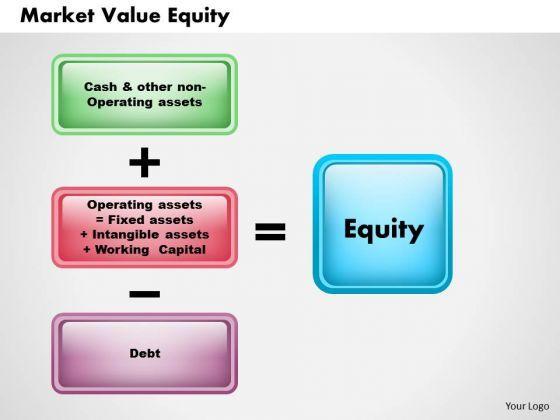 Market Value Equity

Cash & other non-Operating assets

+

Operating assets
= Fixed assets
+ Intangible assets
+ Working Capital

−

Debt

=

Equity

Your Logo